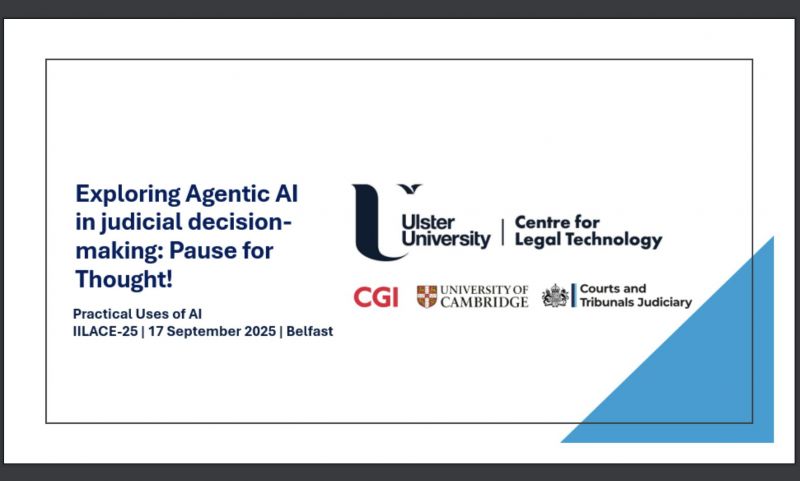 Exploring Agentic AI in judicial decision-making: Pause for Thought!

Practical Uses of AI
IILACE-25 | 17 September 2025 | Belfast

Ulster University | Centre for Legal Technology

CGI

UNIVERSITY OF CAMBRIDGE

Courts and Tribunals Judiciary